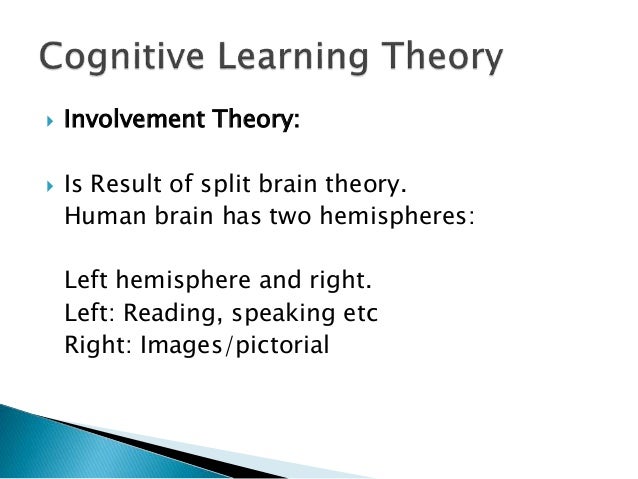 Cognitive Learning Theory

Involvement Theory:

Is Result of split brain theory. Human brain has two hemispheres:

Left hemisphere and right.
Left: Reading, speaking etc
Right: Images/pictorial